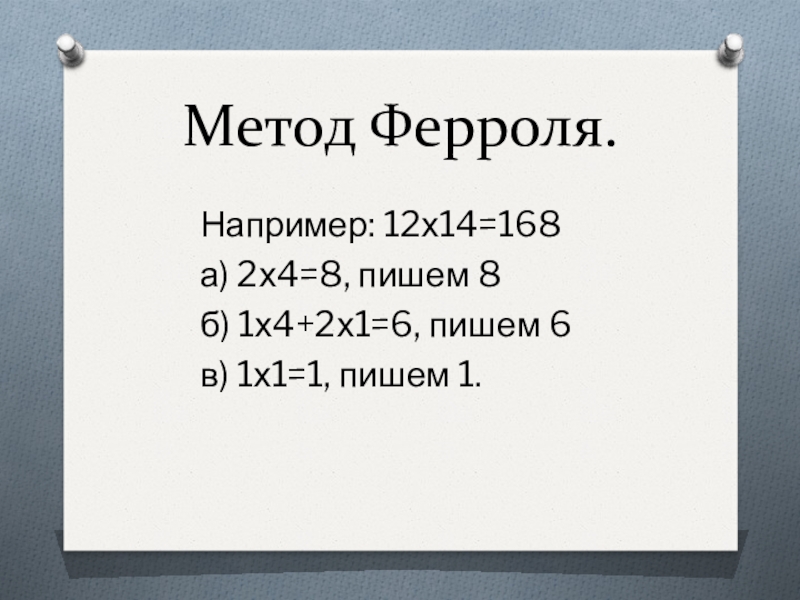 Метод Ферроля.

Например: 12х14=168
а) 2х4=8, пишем 8
б) 1х4+2х1=6, пишем 6
в) 1х1=1, пишем 1.